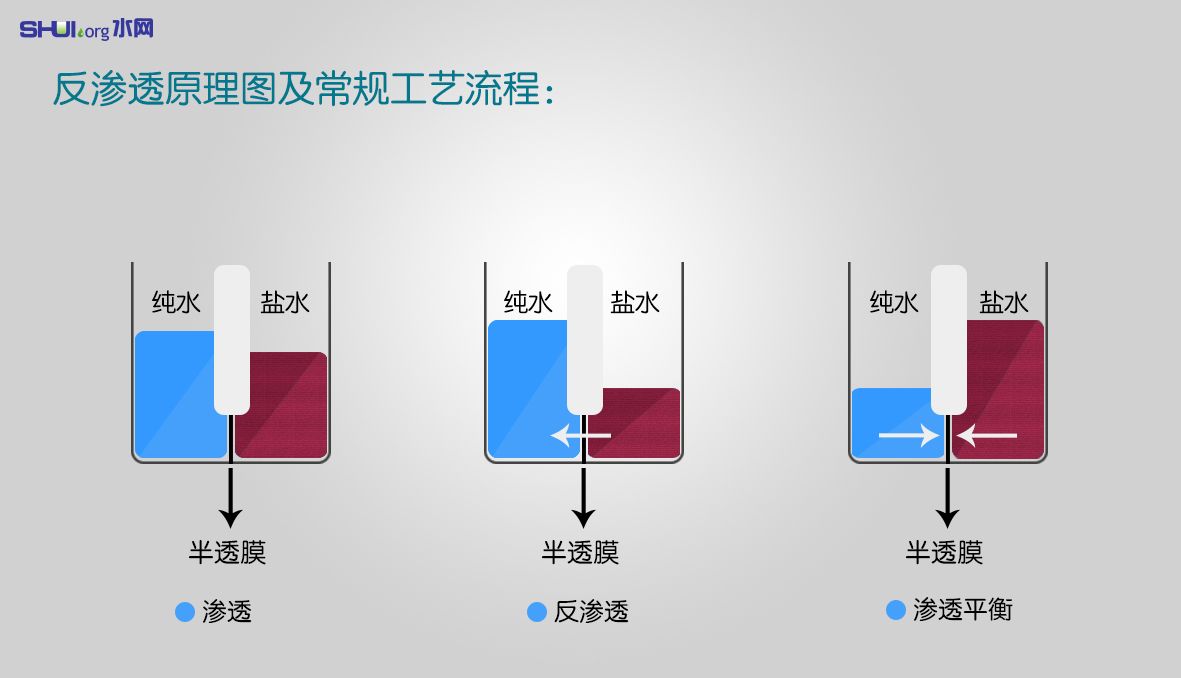 SHUI.org 水网

反渗透原理图及常规工艺流程：

纯水 盐水

半透膜

渗透

纯水 盐水

半透膜

反渗透

纯水 盐水

半透膜

渗透平衡